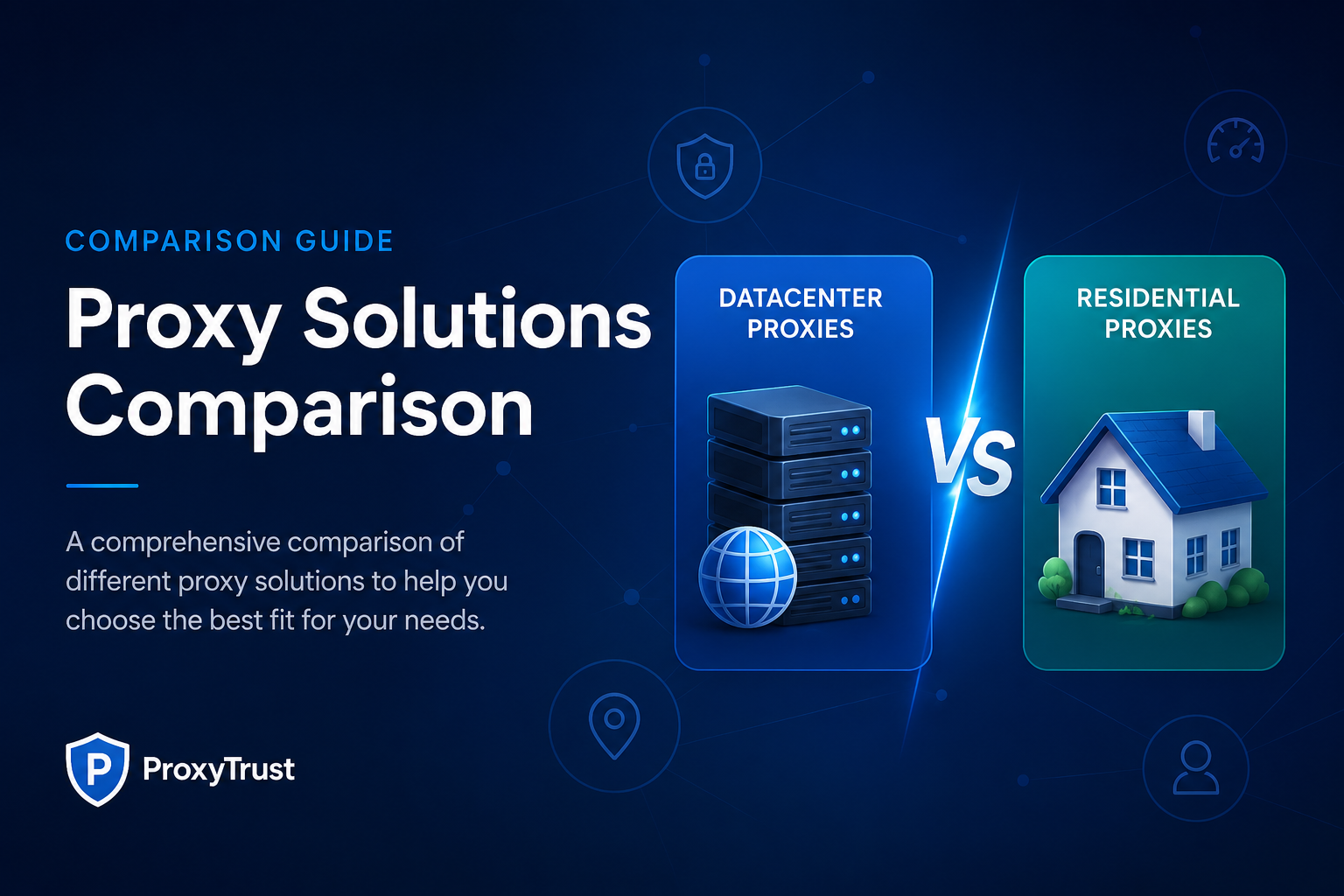 COMPARISON GUIDE

Proxy Solutions Comparison

A comprehensive comparison of different proxy solutions to help you choose the best fit for your needs.

P ProxyTrust

DATACENTER PROXIES

VS

RESIDENTIAL PROXIES